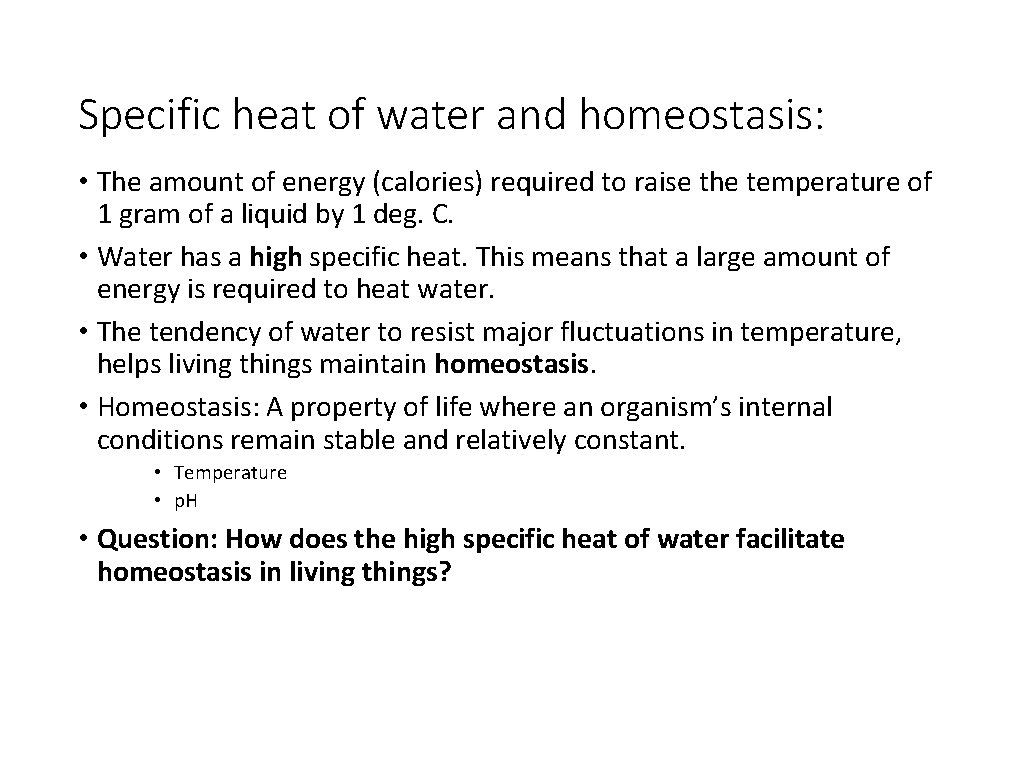 Specific heat of water and homeostasis:

• The amount of energy (calories) required to raise the temperature of 1 gram of a liquid by 1 deg. C.
• Water has a high specific heat. This means that a large amount of energy is required to heat water.
• The tendency of water to resist major fluctuations in temperature, helps living things maintain homeostasis.
• Homeostasis: A property of life where an organism's internal conditions remain stable and relatively constant.
  • Temperature
  • pH
• Question: How does the high specific heat of water facilitate homeostasis in living things?